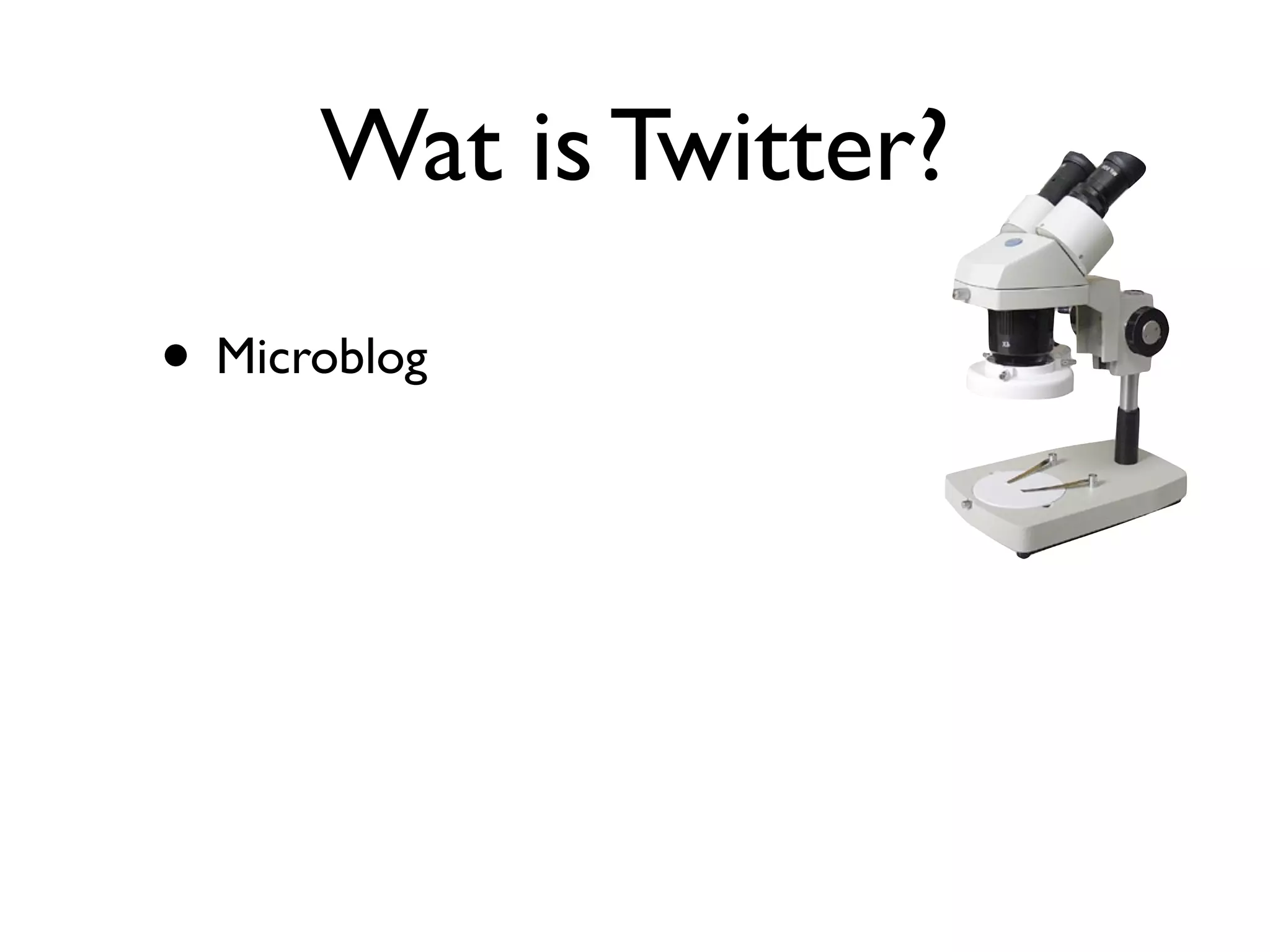 Wat is Twitter?

• Microblog